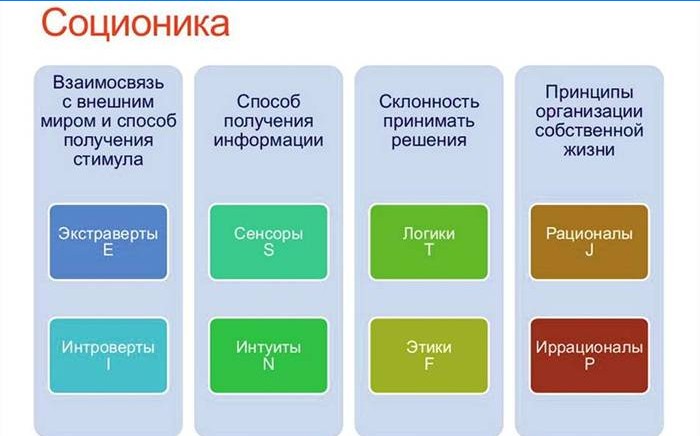 Соционика

Взаимосвязь с внешним миром и способ получения стимула

Экстраверты
E

Интроверты
I

Способ получения информации

Сенсоры
S

Интуиты
N

Склонность принимать решения

Логики
T

Этики
F

Принципы организации собственной жизни

Рационалы
J

Иррационалы
P